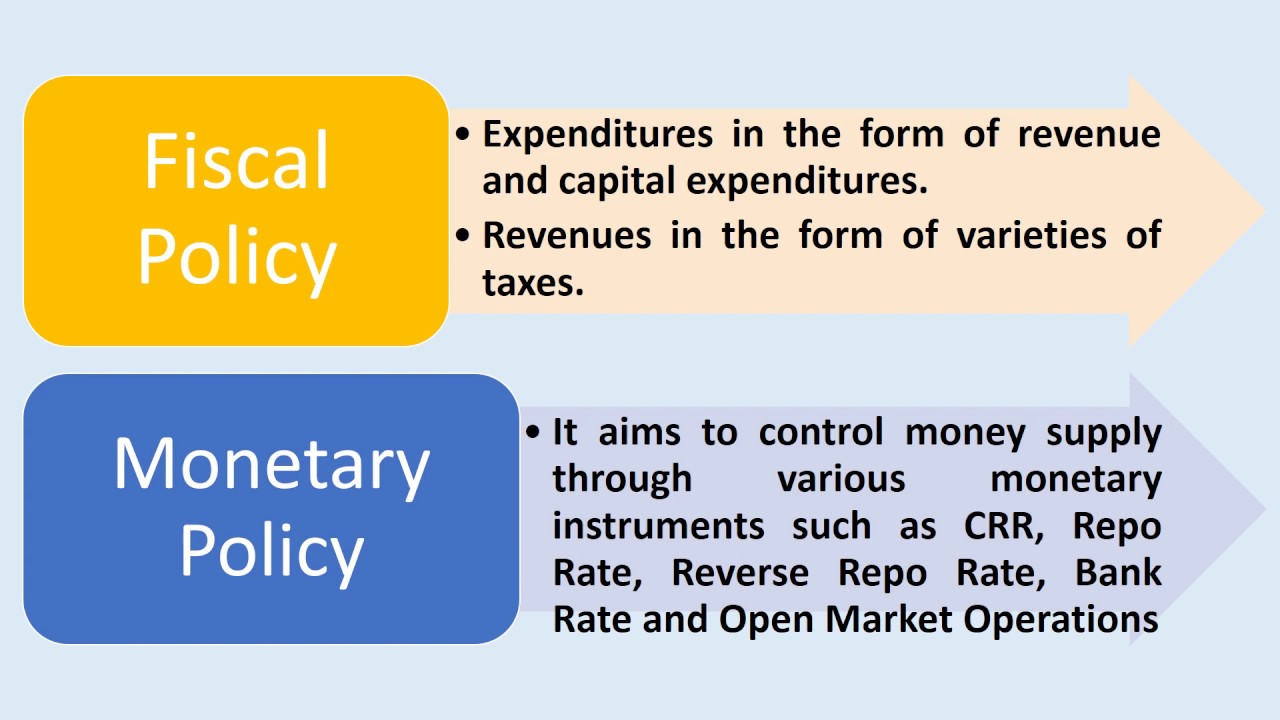 Fiscal Policy

• Expenditures in the form of revenue and capital expenditures.
• Revenues in the form of varieties of taxes.

Monetary Policy

• It aims to control money supply through various monetary instruments such as CRR, Repo Rate, Reverse Repo Rate, Bank Rate and Open Market Operations